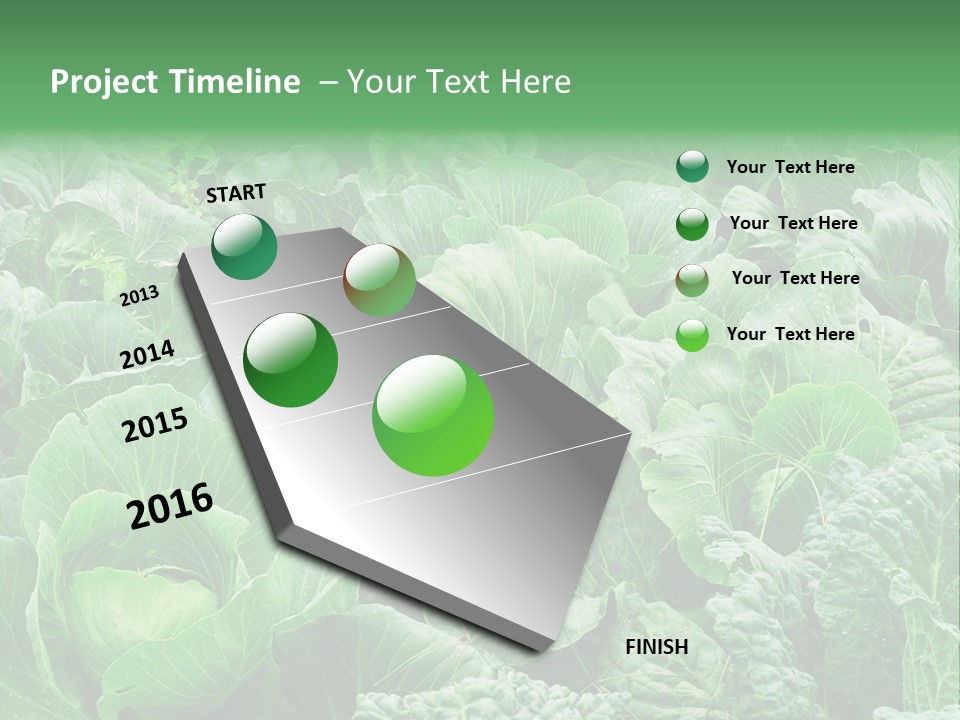 Project Timeline – Your Text Here

START

2013

2014

2015

2016

FINISH

Your Text Here

Your Text Here

Your Text Here

Your Text Here